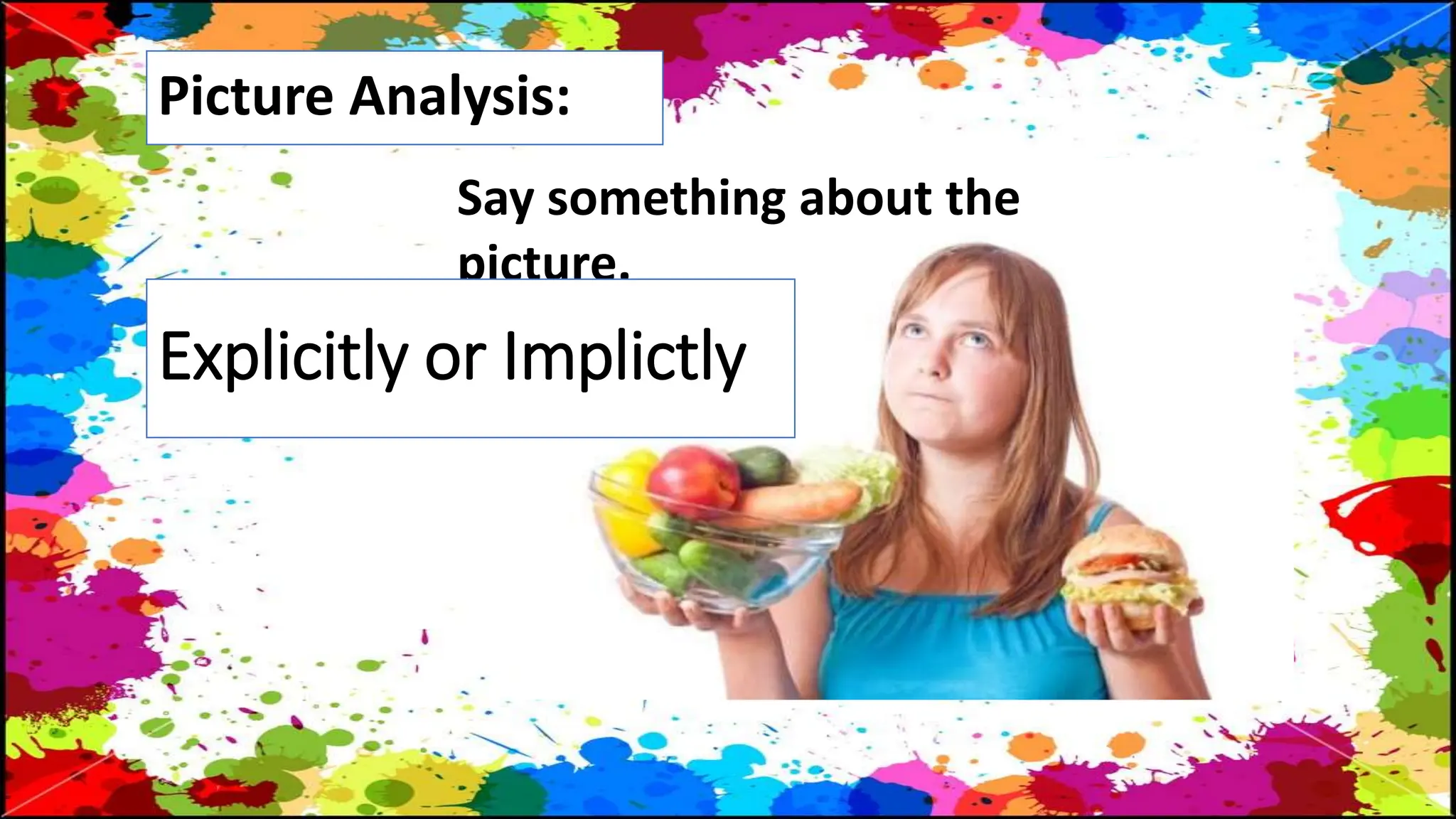 Picture Analysis:

Say something about the picture.

Explicitly or Implictly